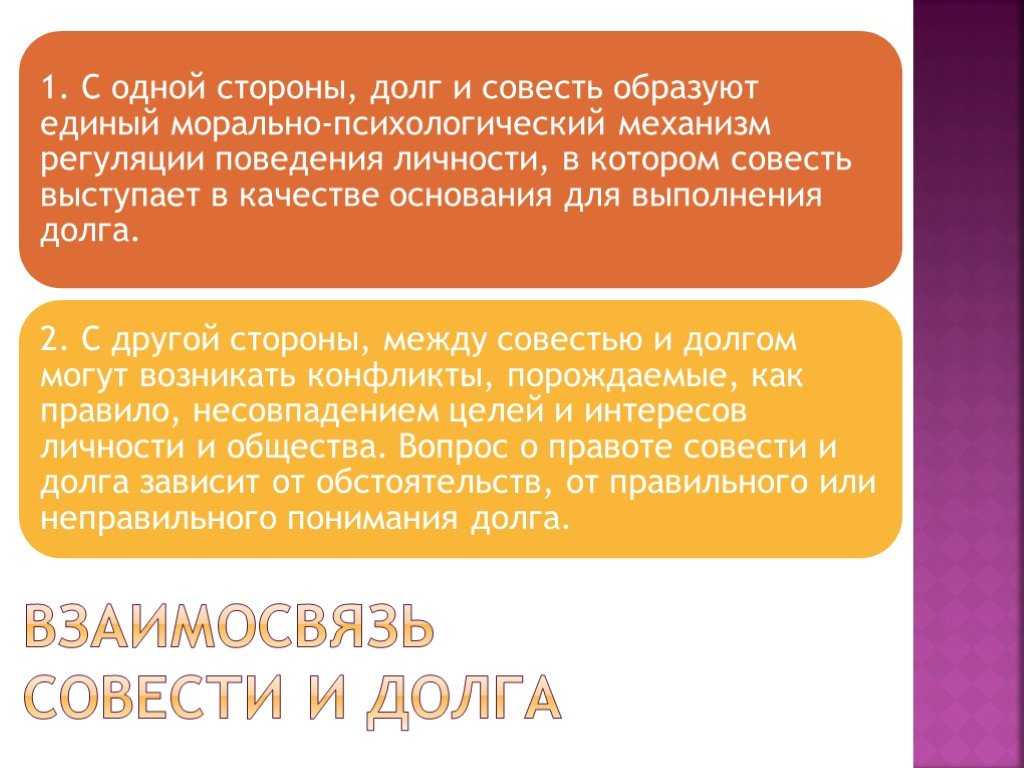 1. С одной стороны, долг и совесть образуют единый морально-психологический механизм регуляции поведения личности, в котором совесть выступает в качестве основания для выполнения долга.

2. С другой стороны, между совестью и долгом могут возникать конфликты, порождаемые, как правило, несовпадением целей и интересов личности и общества. Вопрос о правоте совести и долга зависит от обстоятельств, от правильного или неправильного понимания долга.

ВЗАИМОСВЯЗЬ СОВЕСТИ И ДОЛГА